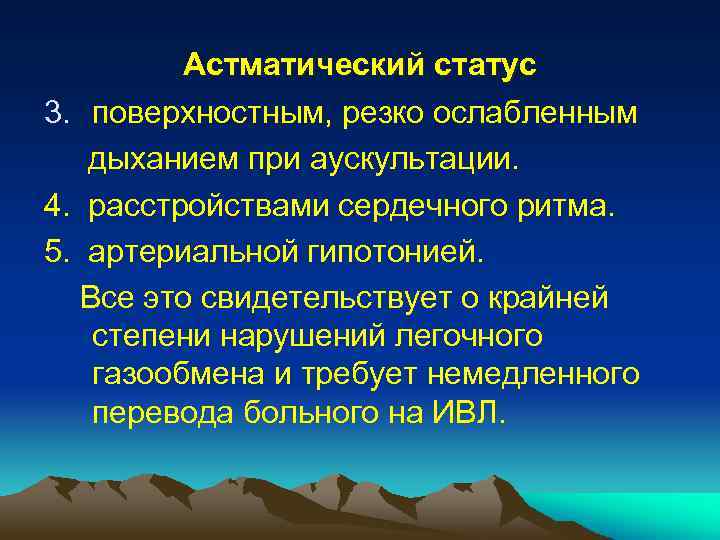 Астматический статус

3. поверхностным, резко ослабленным дыханием при аускультации.

4. расстройствами сердечного ритма.

5. артериальной гипотонией.

Все это свидетельствует о крайней степени нарушений легочного газообмена и требует немедленного перевода больного на ИВЛ.